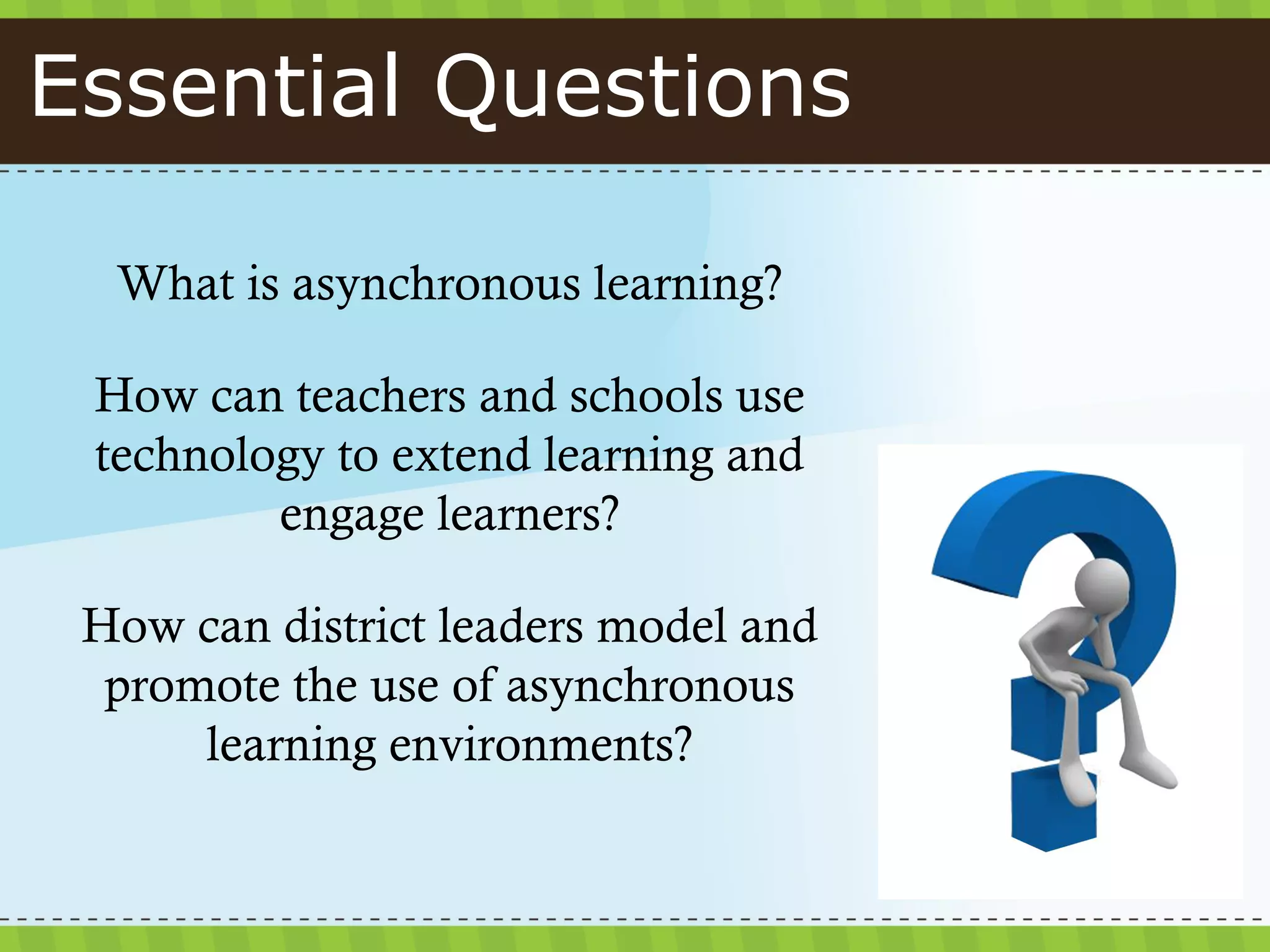 Essential Questions

What is asynchronous learning?

How can teachers and schools use technology to extend learning and engage learners?

How can district leaders model and promote the use of asynchronous learning environments?